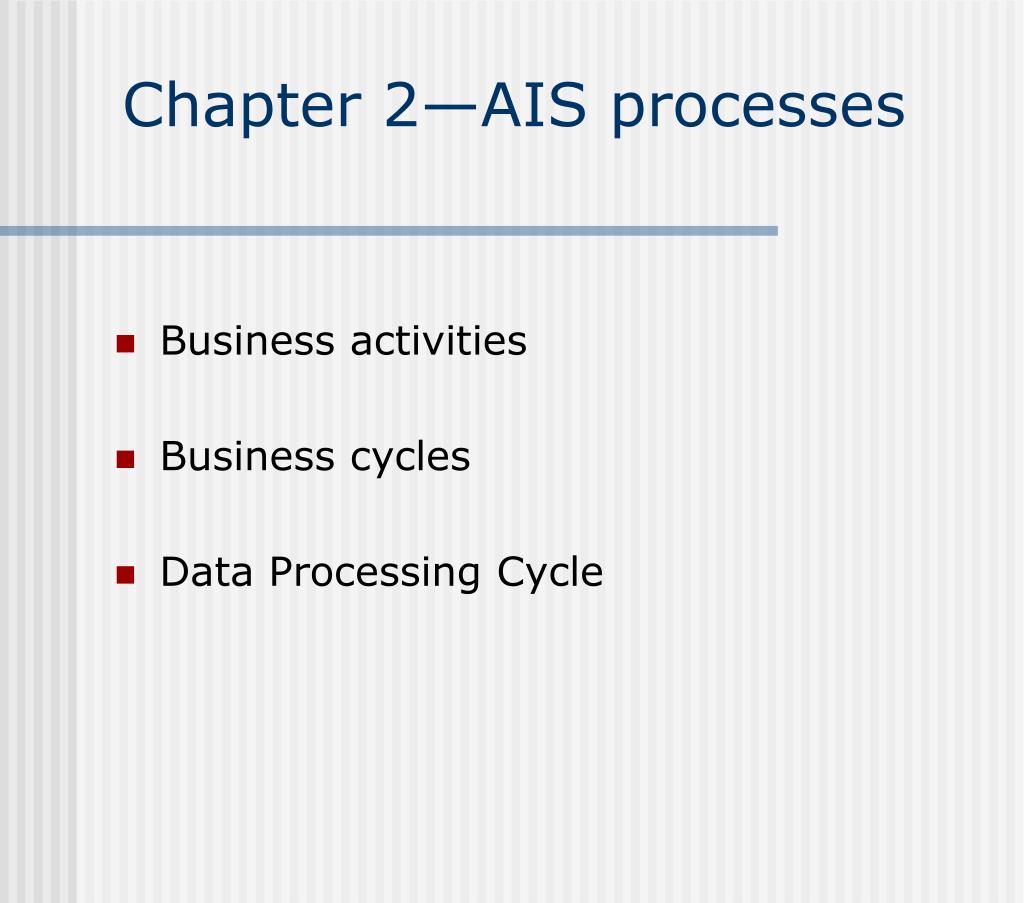 Chapter 2—AIS processes

- Business activities
- Business cycles
- Data Processing Cycle